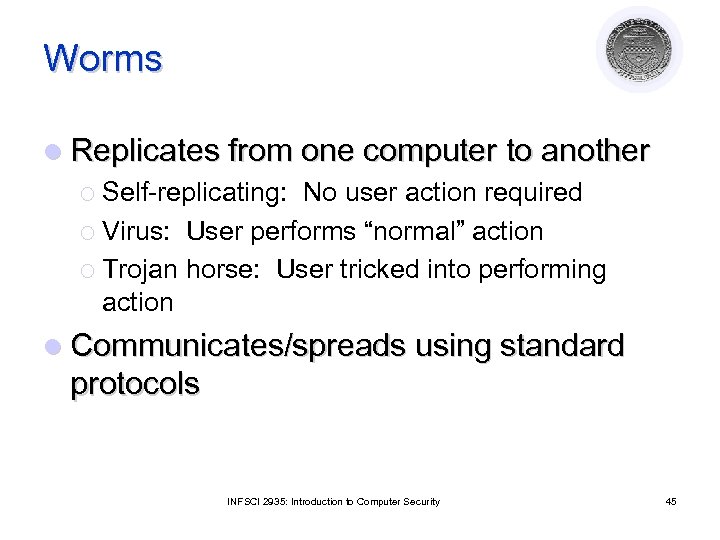 Worms

Replicates from one computer to another

Self-replicating: No user action required

Virus: User performs “normal” action

Trojan horse: User tricked into performing action

Communicates/spreads using standard protocols

INFSCI 2935: Introduction to Computer Security

45